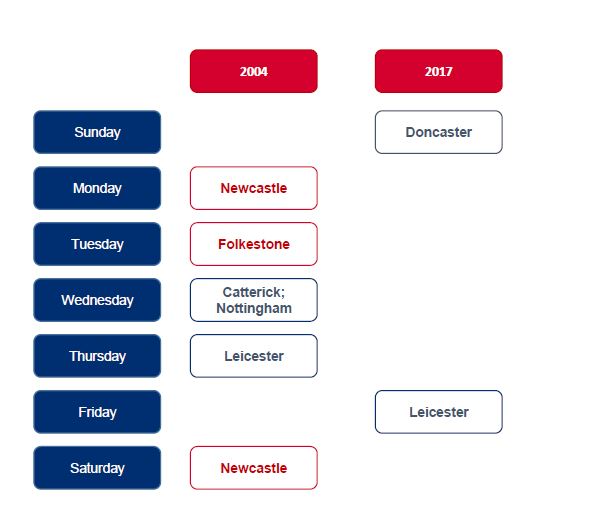 | | 2004 | 2017 |
|---|---|---|
| Sunday | | Doncaster |
| Monday | Newcastle | |
| Tuesday | Folkestone | |
| Wednesday | Catterick; Nottingham | |
| Thursday | Leicester | |
| Friday | | Leicester |
| Saturday | Newcastle | |